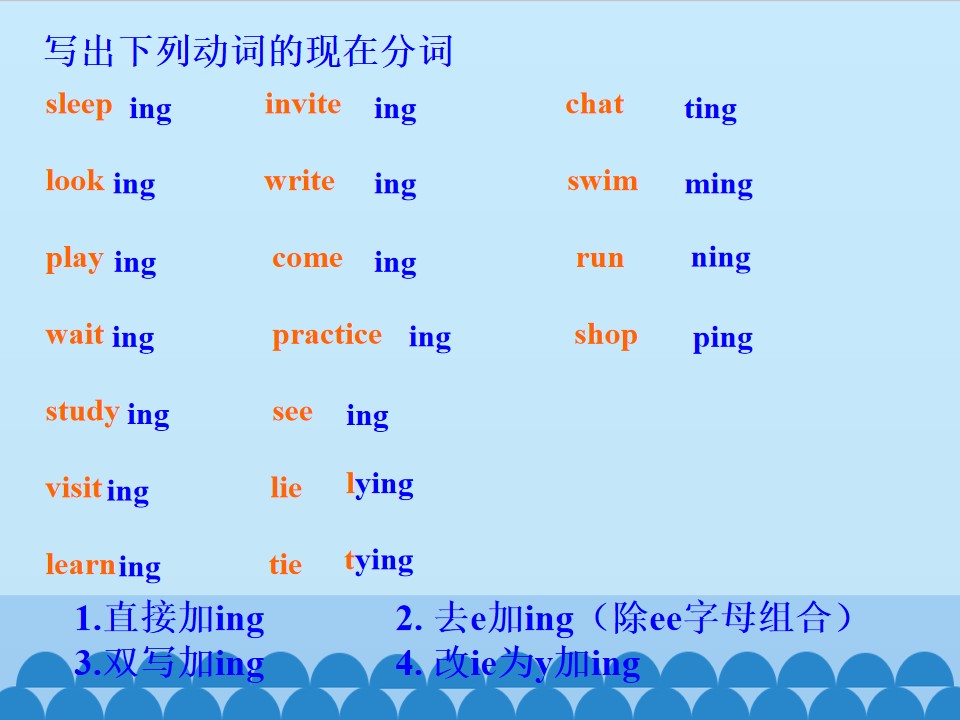 写出下列动词的现在分词

sleep ing

look ing

play ing

wait ing

study ing

visit ing

learn ing

invite ing

write ing

come ing

practice ing

see ing

lie lying

tie tying

chat ting

swim ming

run ning

shop ping

1.直接加ing

2.去e加ing（除ee字母组合）

3.双写加ing

4.改ie为y加ing